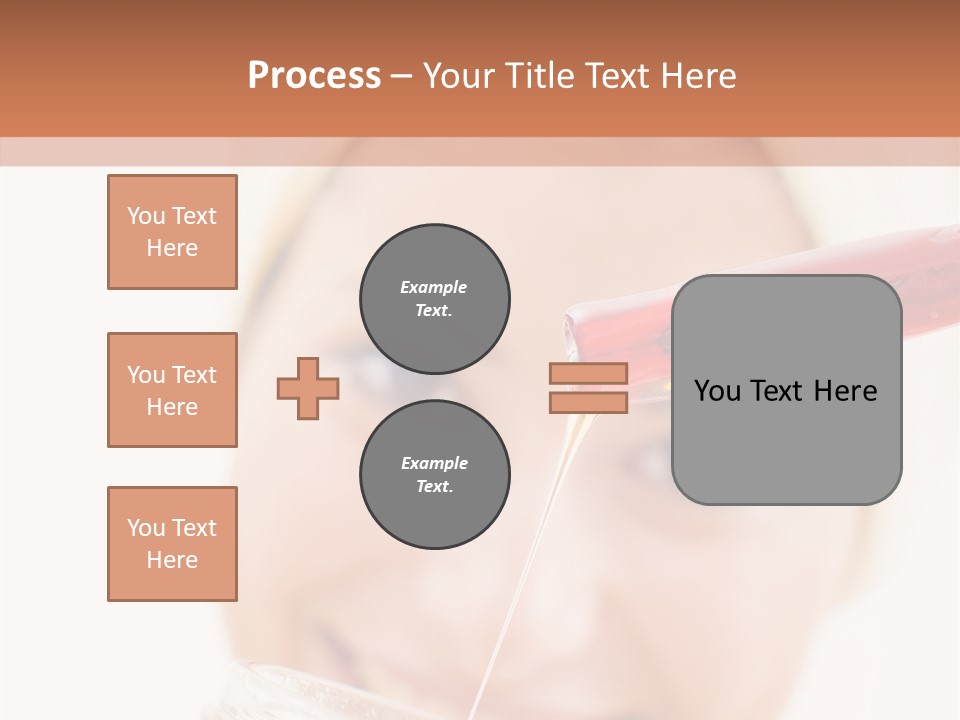 Process – Your Title Text Here

You Text Here

You Text Here

You Text Here

Example Text.

Example Text.

You Text Here